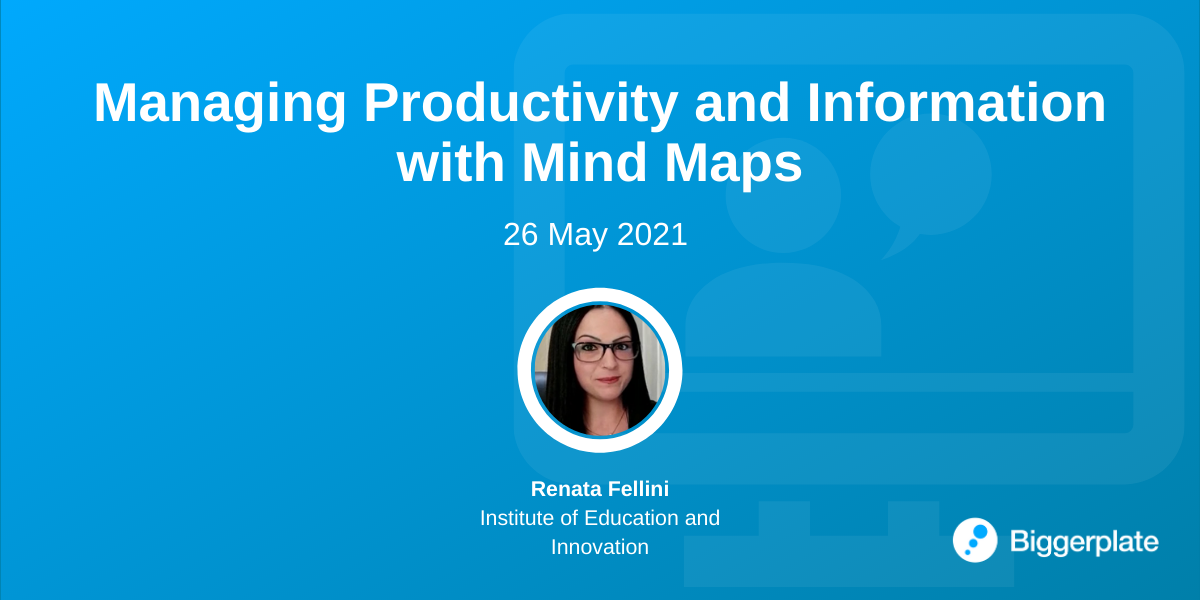 Managing Productivity and Information with Mind Maps

26 May 2021

Renata Fellini
Institute of Education and Innovation

Biggerplate